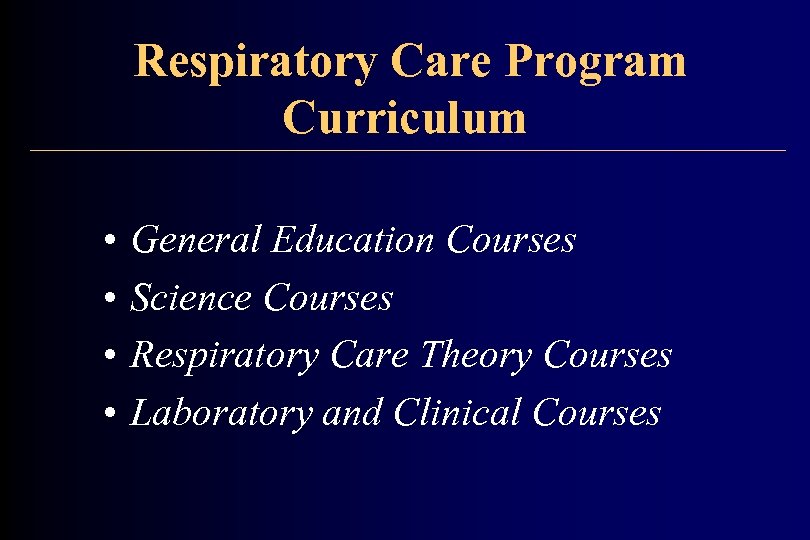 Respiratory Care Program Curriculum

• General Education Courses
• Science Courses
• Respiratory Care Theory Courses
• Laboratory and Clinical Courses